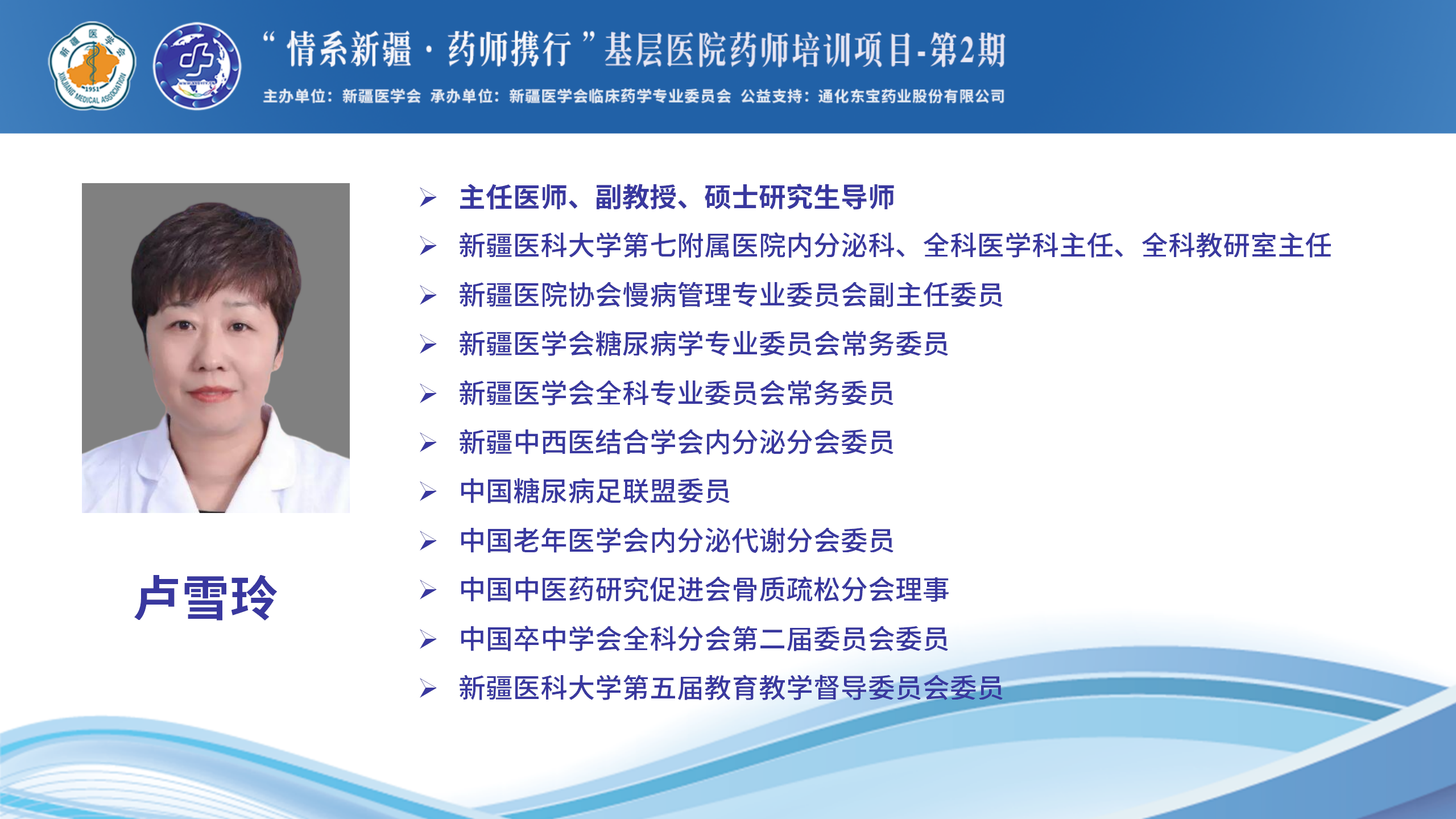 新疆医学会
1951
XINJIANG MEDICAL ASSOCIATION

“情系新疆·药师携行”基层医院药师培训项目-第2期

主办单位：新疆医学会 承办单位：新疆医学会临床药学专业委员会 公益支持：通化东宝药业股份有限公司

卢雪玲

➢ 主任医师、副教授、硕士研究生导师
➢ 新疆医科大学第七附属医院内分泌科、全科医学科主任、全科教研室主任
➢ 新疆医院协会慢病管理专业委员会副主任委员
➢ 新疆医学会糖尿病学专业委员会常务委员
➢ 新疆医学会全科专业委员会常务委员
➢ 新疆中西医结合学会内分泌分会委员
➢ 中国糖尿病足联盟委员
➢ 中国老年医学会内分泌代谢分会委员
➢ 中国中医药研究促进会骨质疏松分会理事
➢ 中国卒中学会全科分会第二届委员会委员
➢ 新疆医科大学第五届教育教学督导委员会委员